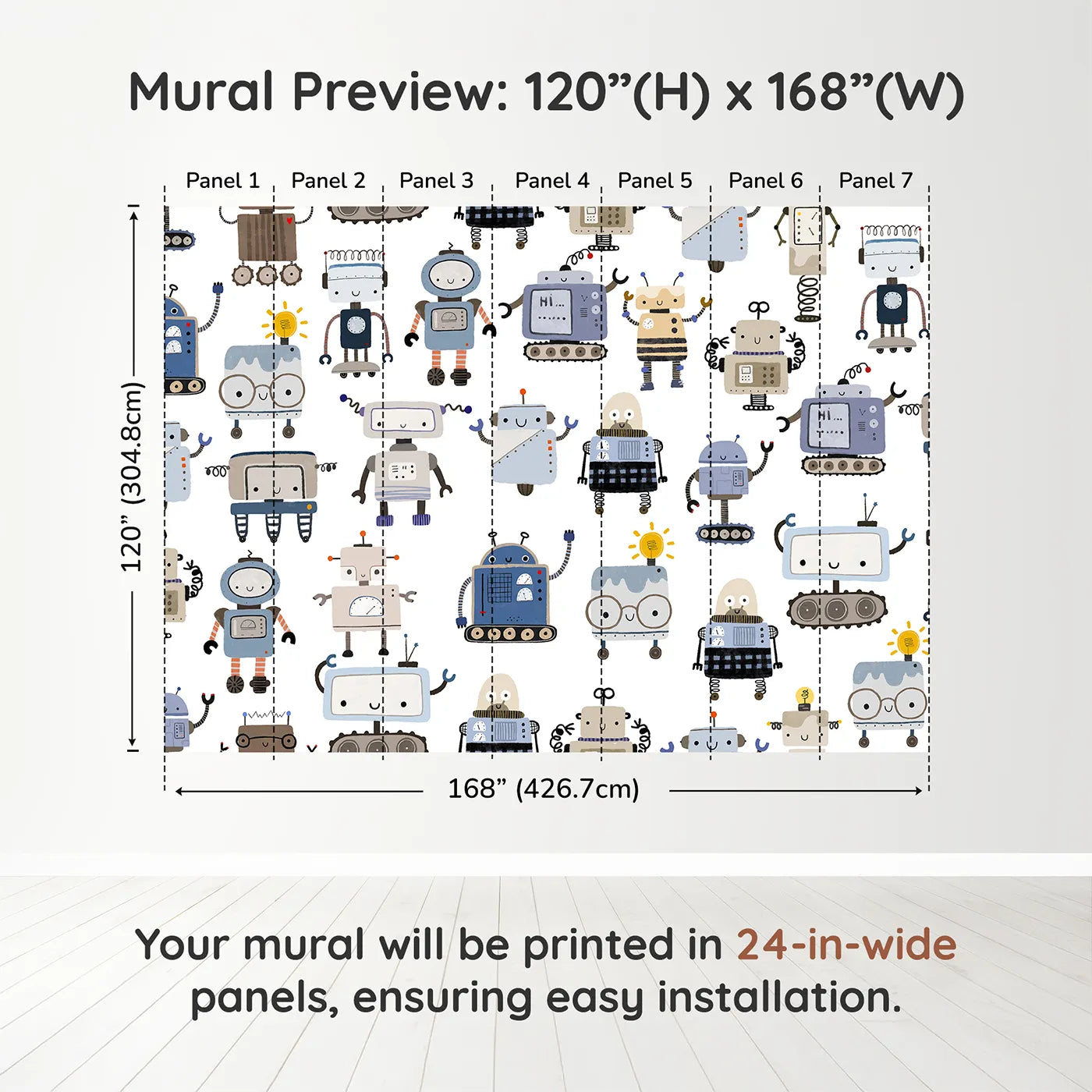 Mural Preview: 120”(H) x 168”(W)

Panel 1 Panel 2 Panel 3 Panel 4 Panel 5 Panel 6 Panel 7

120” (304.8cm)

HI...

HI...

168” (426.7cm)

Your mural will be printed in 24-in-wide panels, ensuring easy installation.